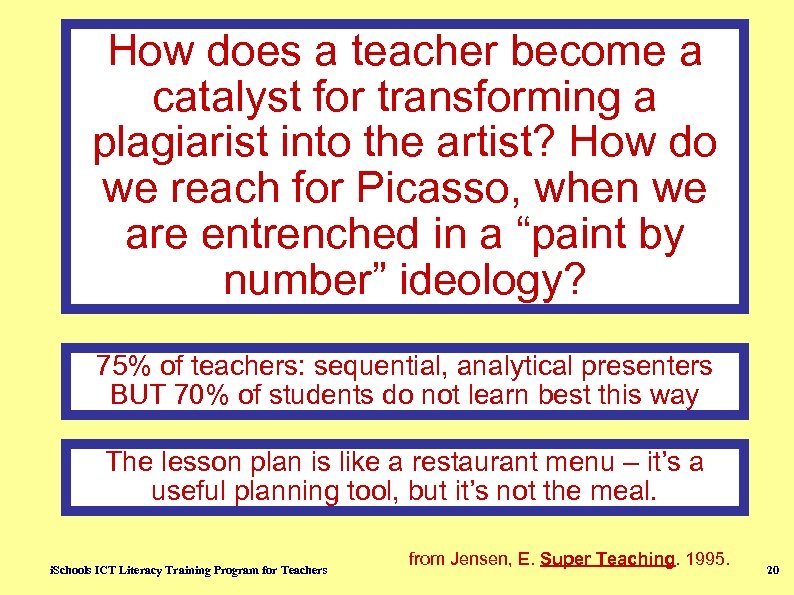 How does a teacher become a catalyst for transforming a plagiarist into the artist? How do we reach for Picasso, when we are entrenched in a “paint by number” ideology?

75% of teachers: sequential, analytical presenters BUT 70% of students do not learn best this way

The lesson plan is like a restaurant menu – it’s a useful planning tool, but it’s not the meal.

from Jensen, E. Super Teaching. 1995.

iSchools ICT Literacy Training Program for Teachers

20